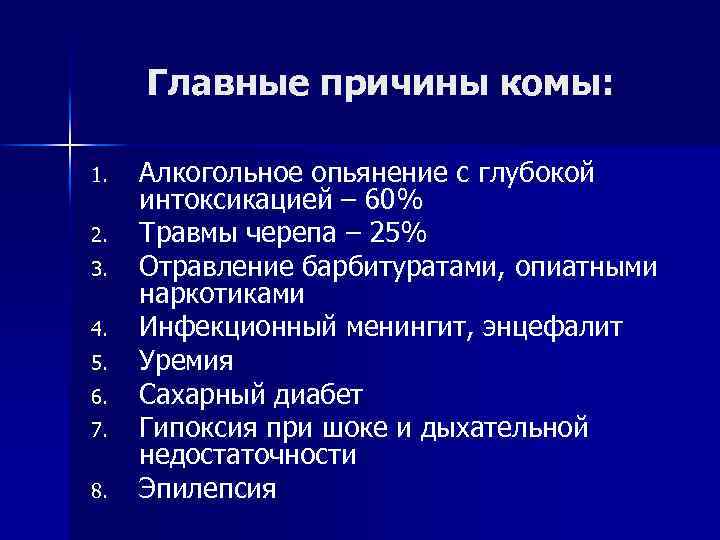 Главные причины комы:

1. Алкогольное опьянение с глубокой интоксикацией – 60%
2. Травмы черепа – 25%
3. Отравление барбитуратами, опиатными наркотиками
4. Инфекционный менингит, энцефалит
5. Уремия
6. Сахарный диабет
7. Гипоксия при шоке и дыхательной недостаточности
8. Эпилепсия